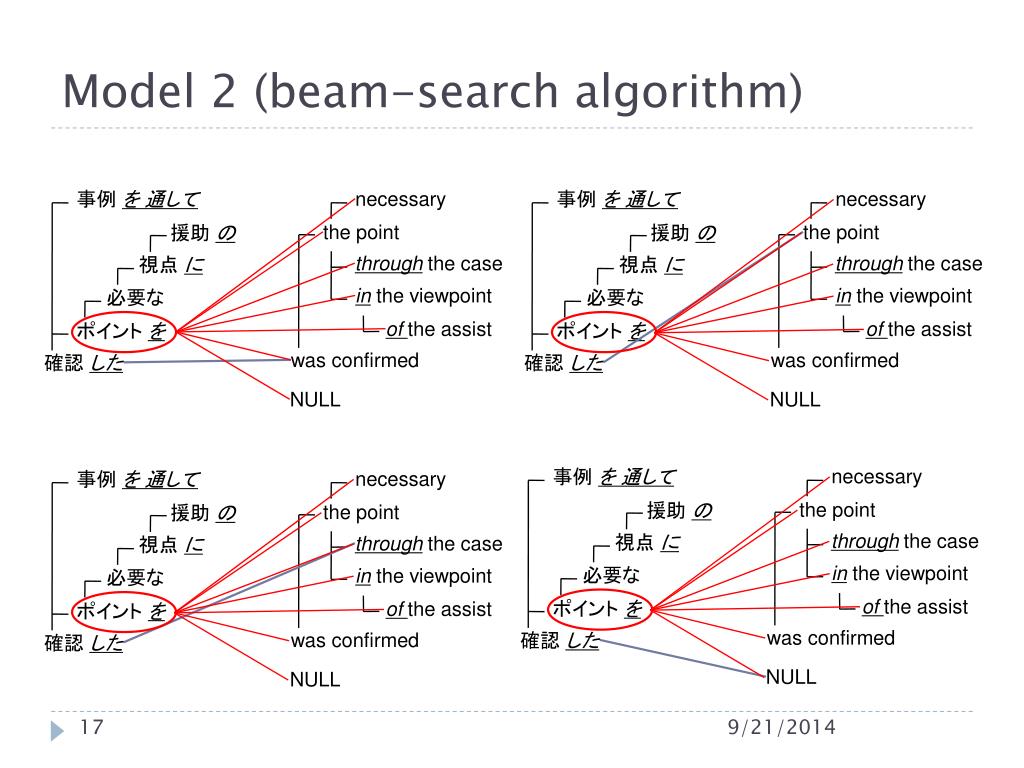 Model 2 (beam-search algorithm)

事例 を 通して
援助 の
視点 に
必要な
ポイント を
確認 した

necessary
the point
through the case
in the viewpoint
of the assist
was confirmed
NULL

事例 を 通して
援助 の
視点 に
必要な
ポイント を
確認 した

necessary
the point
through the case
in the viewpoint
of the assist
was confirmed
NULL

事例 を 通して
援助 の
視点 に
必要な
ポイント を
確認 した

necessary
the point
through the case
in the viewpoint
of the assist
was confirmed
NULL

事例 を 通して
援助 の
視点 に
必要な
ポイント を
確認 した

necessary
the point
through the case
in the viewpoint
of the assist
was confirmed
NULL

17

9/21/2014